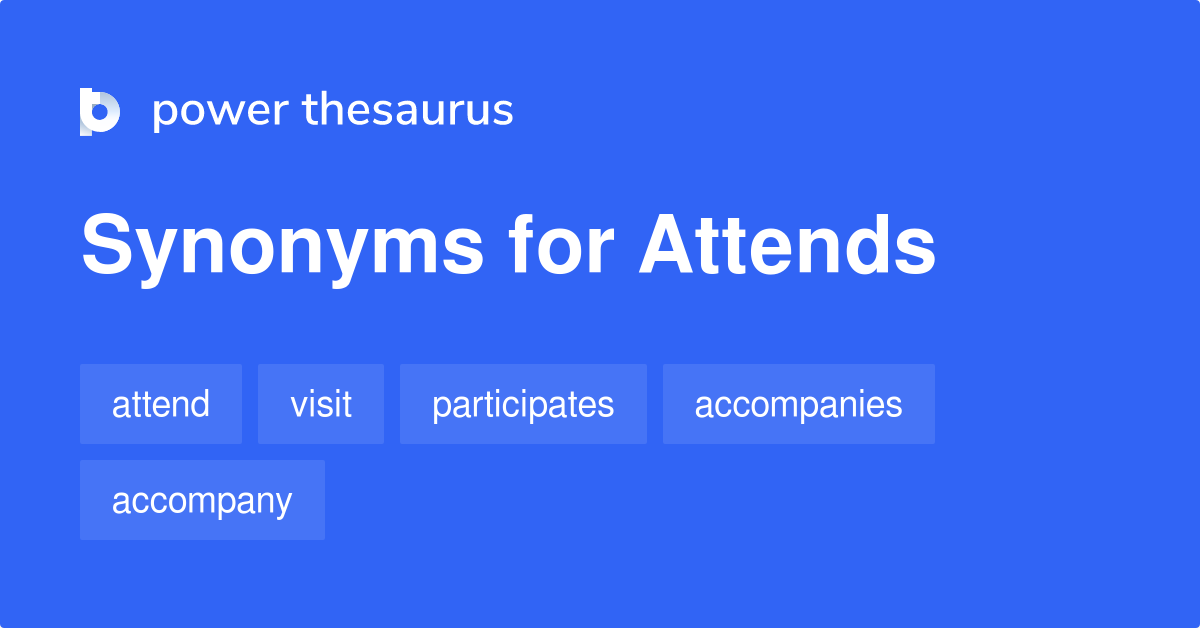 power thesaurus

Synonyms for Attends

attend
visit
participates
accompanies
accompany